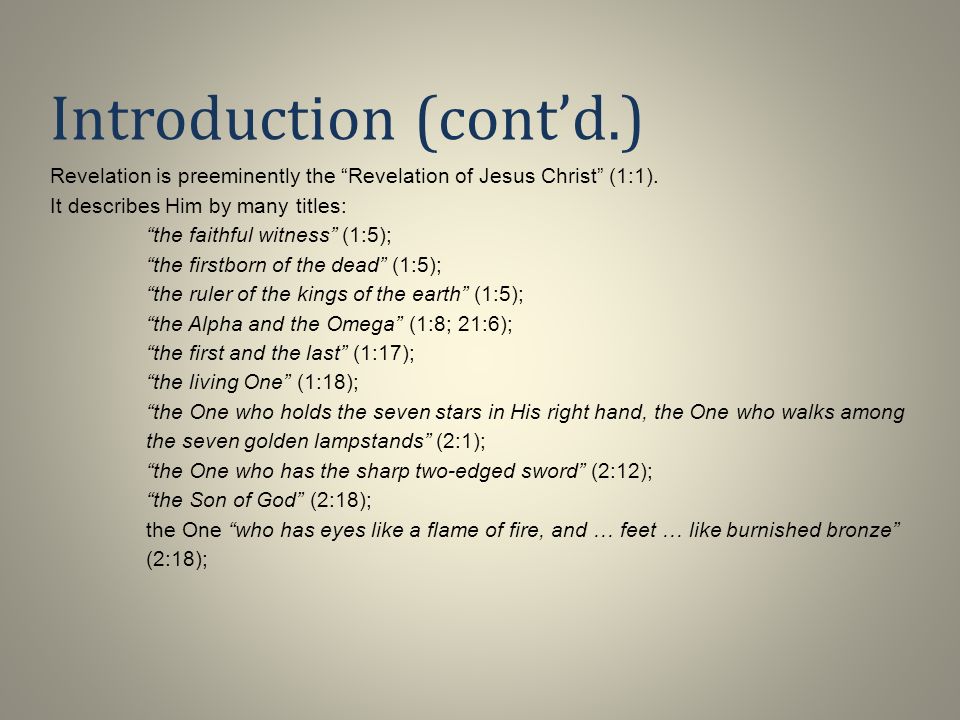 Introduction (cont’d.)

Revelation is preeminently the “Revelation of Jesus Christ” (1:1).

It describes Him by many titles:

“the faithful witness” (1:5);

“the firstborn of the dead” (1:5);

“the ruler of the kings of the earth” (1:5);

“the Alpha and the Omega” (1:8; 21:6);

“the first and the last” (1:17);

“the living One” (1:18);

“the One who holds the seven stars in His right hand, the One who walks among the seven golden lampstands” (2:1);

“the One who has the sharp two-edged sword” (2:12);

“the Son of God” (2:18);

the One “who has eyes like a flame of fire, and … feet … like burnished bronze” (2:18);